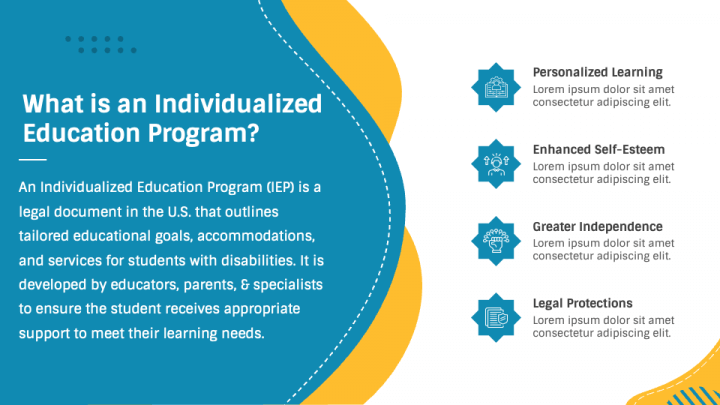 What is an Individualized Education Program?

An Individualized Education Program (IEP) is a legal document in the U.S. that outlines tailored educational goals, accommodations, and services for students with disabilities. It is developed by educators, parents, & specialists to ensure the student receives appropriate support to meet their learning needs.

Personalized Learning
Lorem ipsum dolor sit amet consectetur adipiscing elit.

Enhanced Self-Esteem
Lorem ipsum dolor sit amet consectetur adipiscing elit.

Greater Independence
Lorem ipsum dolor sit amet consectetur adipiscing elit.

Legal Protections
Lorem ipsum dolor sit amet consectetur adipiscing elit.